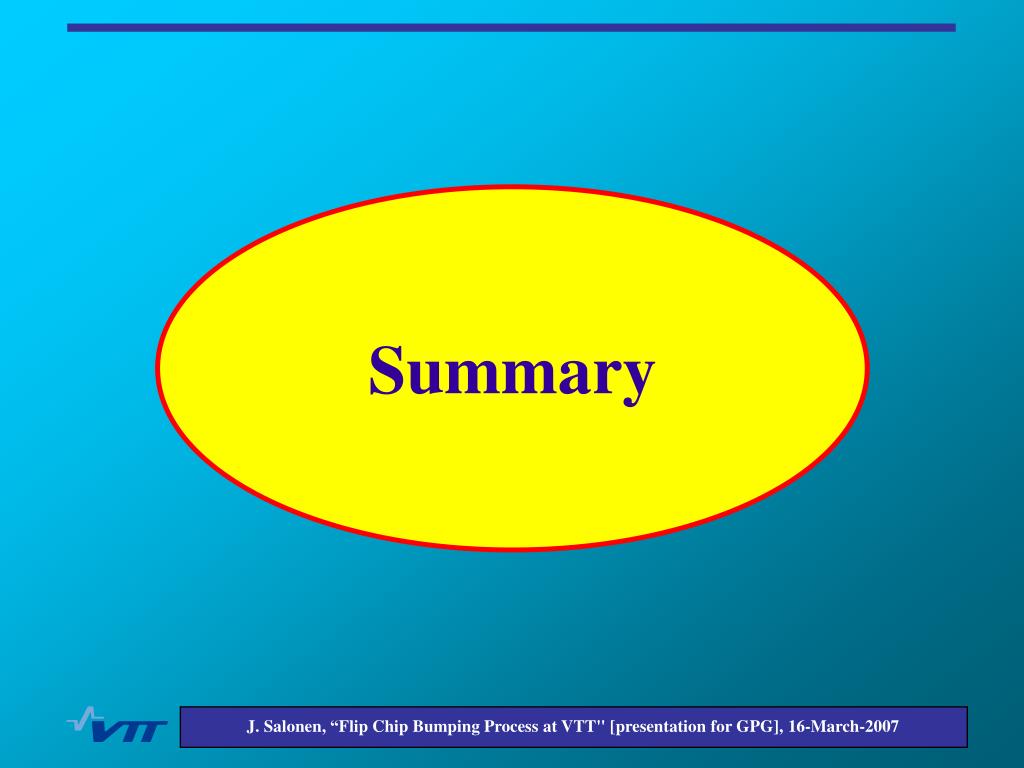 Summary

VTT

J. Salonen, “Flip Chip Bumping Process at VTT" [presentation for GPG], 16-March-2007